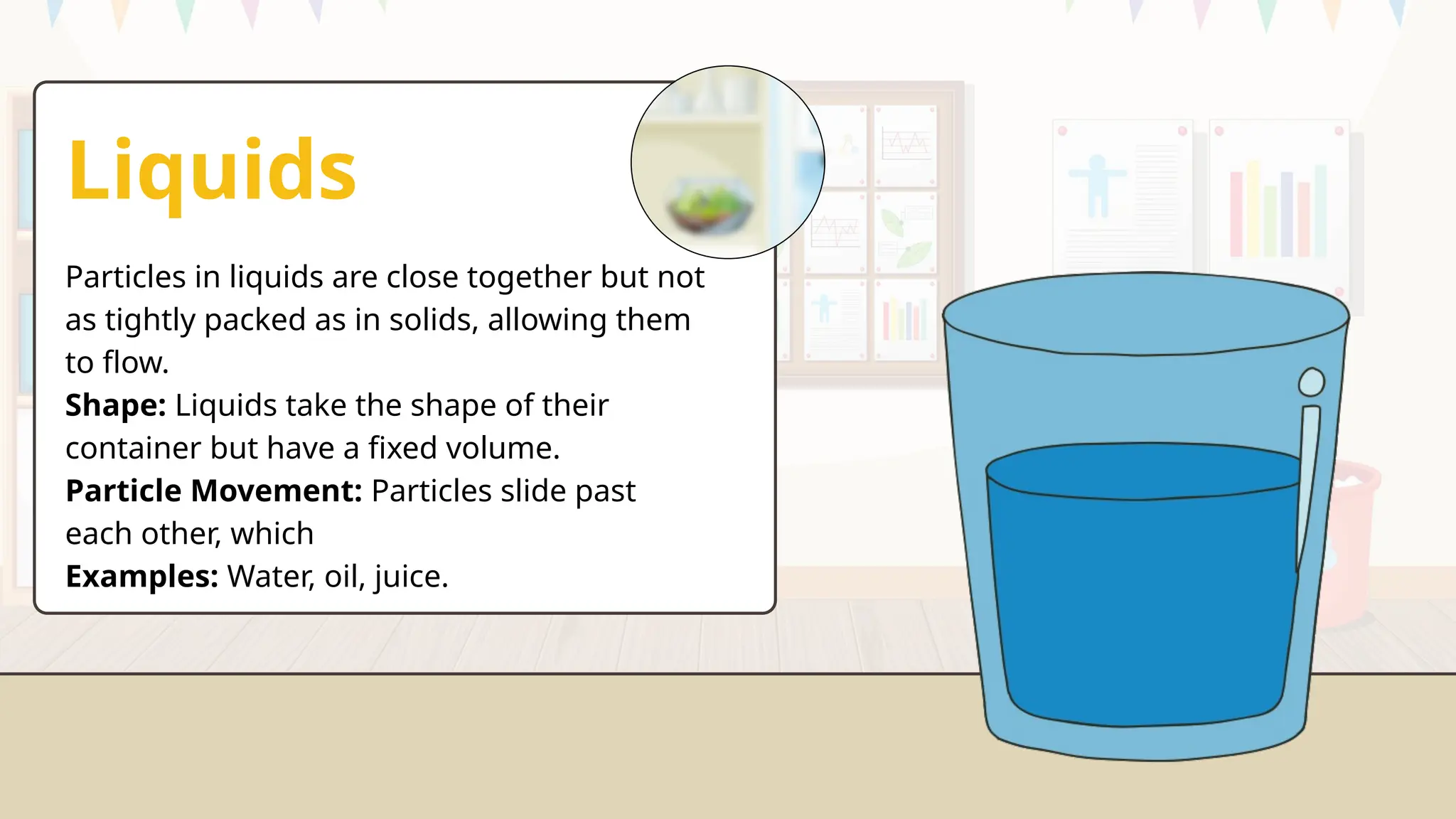 Liquids

Particles in liquids are close together but not as tightly packed as in solids, allowing them to flow.

Shape: Liquids take the shape of their container but have a fixed volume.

Particle Movement: Particles slide past each other, which

Examples: Water, oil, juice.